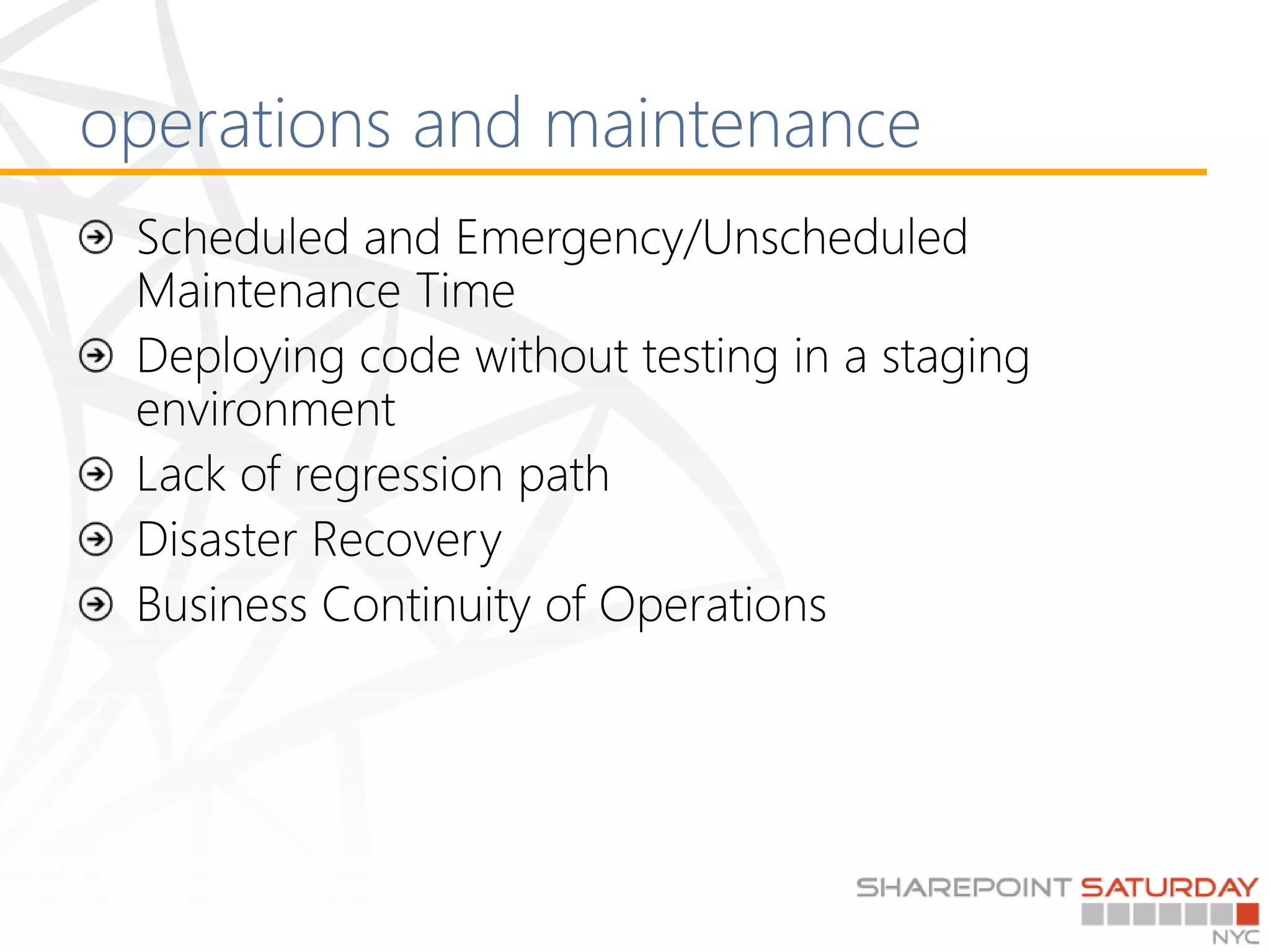 operations and maintenance

Scheduled and Emergency/Unscheduled Maintenance Time

Deploying code without testing in a staging environment

Lack of regression path

Disaster Recovery

Business Continuity of Operations

SHAREPOINT SATURDAY
NYC